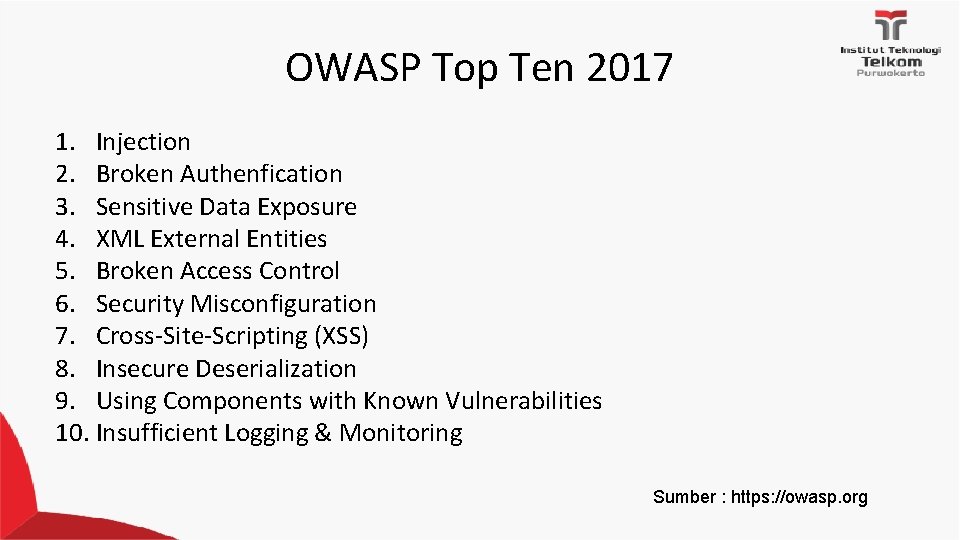 Institut Teknologi
Telkom
Purwokerto

OWASP Top Ten 2017

1. Injection
2. Broken Authenfication
3. Sensitive Data Exposure
4. XML External Entities
5. Broken Access Control
6. Security Misconfiguration
7. Cross-Site-Scripting (XSS)
8. Insecure Deserialization
9. Using Components with Known Vulnerabilities
10. Insufficient Logging & Monitoring

Sumber : https://owasp.org